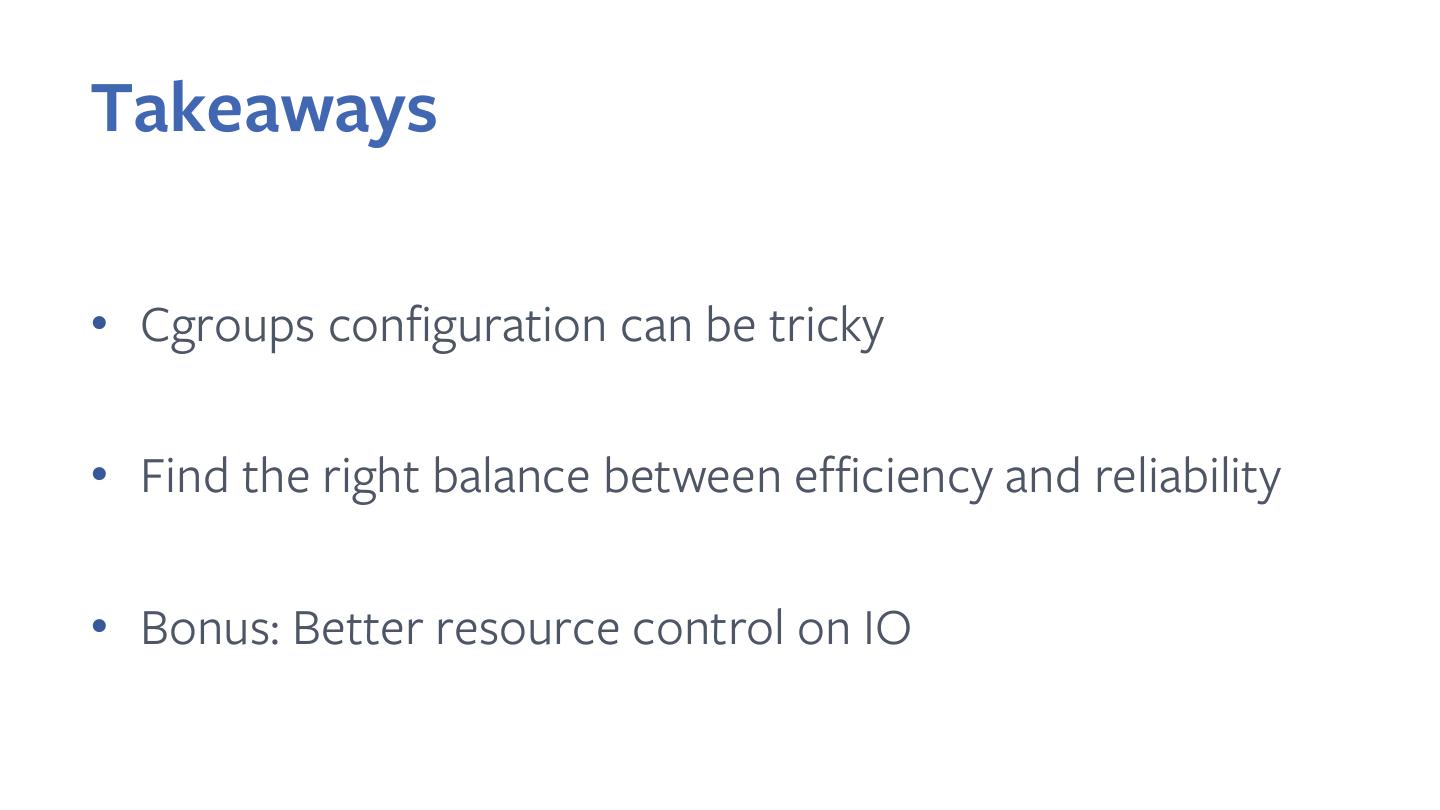 Takeaways

• Cgroups configuration can be tricky

• Find the right balance between efficiency and reliability

• Bonus: Better resource control on IO